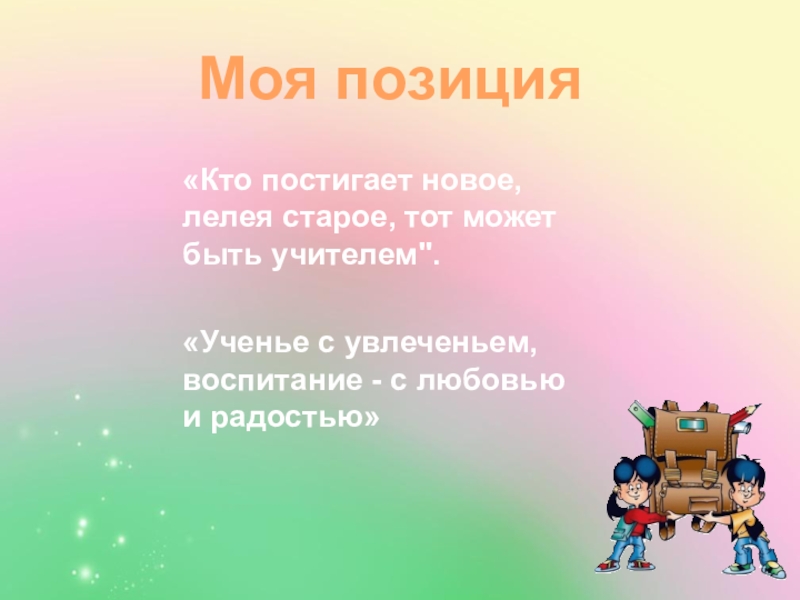 Моя позиция

«Кто постигает новое, лелея старое, тот может быть учителем".

«Ученье с увлеченьем, воспитание - с любовью и радостью»